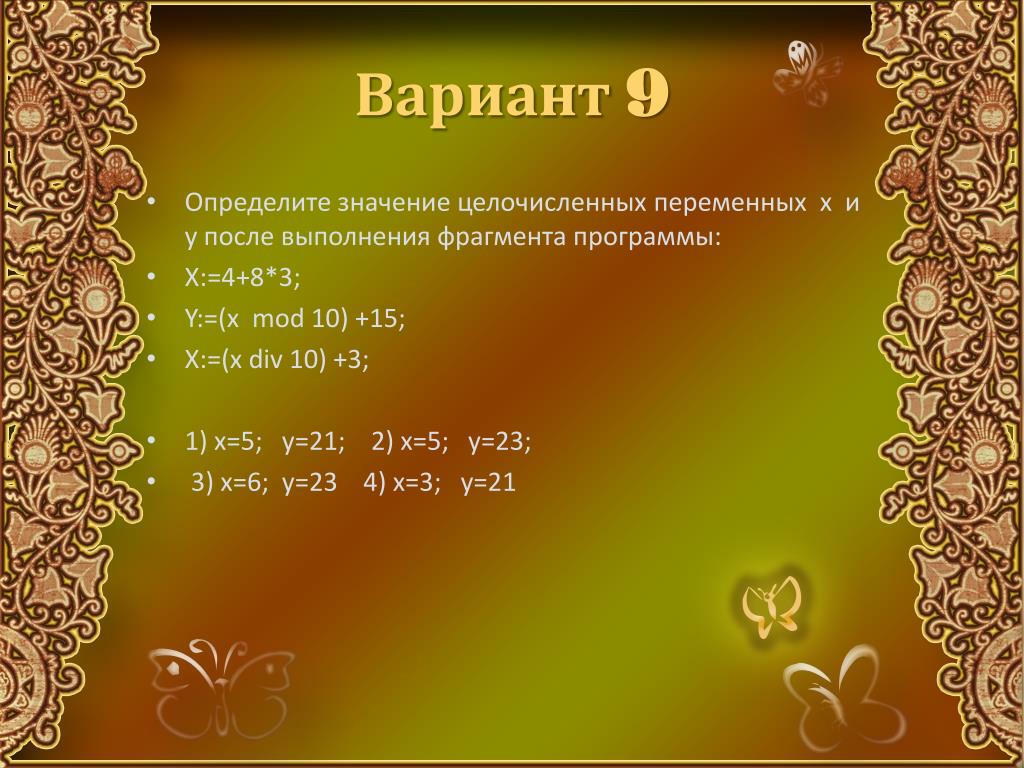 Вариант 9

• Определите значение целочисленных переменных x и y после выполнения фрагмента программы:
• X:=4+8*3;
• Y:=(x mod 10) +15;
• X:=(x div 10) +3;

• 1) x=5; y=21; 2) x=5; y=23;
• 3) x=6; y=23 4) x=3; y=21